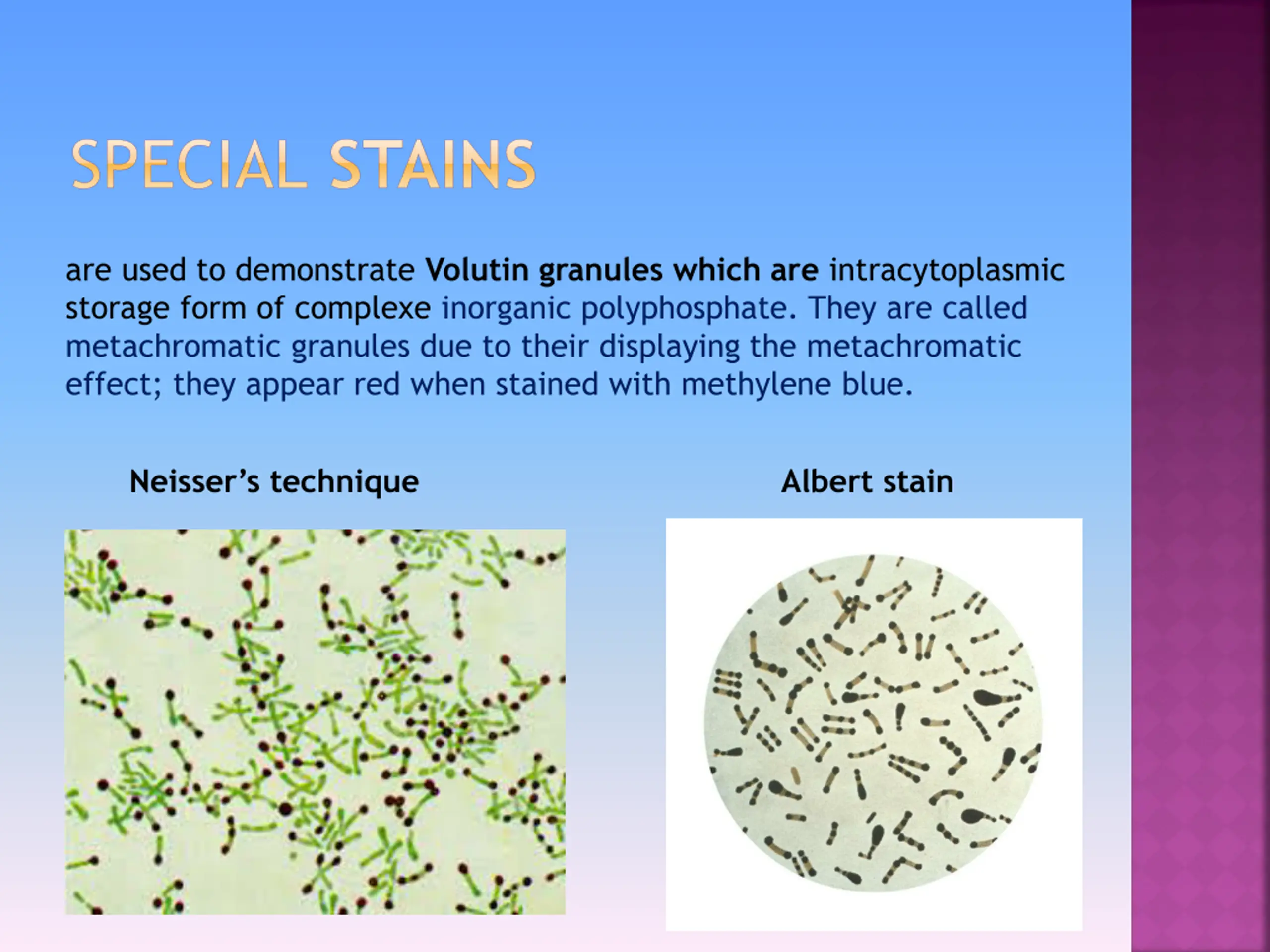 SPECIAL STAINS

are used to demonstrate Volutin granules which are intracytoplasmic storage form of complexe inorganic polyphosphate. They are called metachromatic granules due to their displaying the metachromatic effect; they appear red when stained with methylene blue.

Neisser’s technique

Albert stain